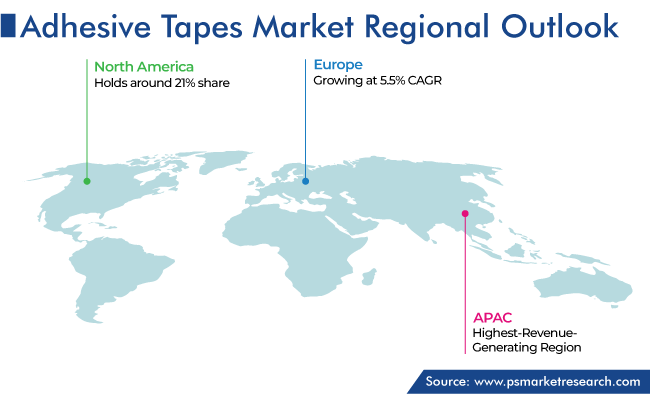 Adhesive Tapes Market Regional Outlook

North America
Holds around 21% share

Europe
Growing at 5.5% CAGR

APAC
Highest-Revenue-Generating Region

Source: www.psmarketresearch.com